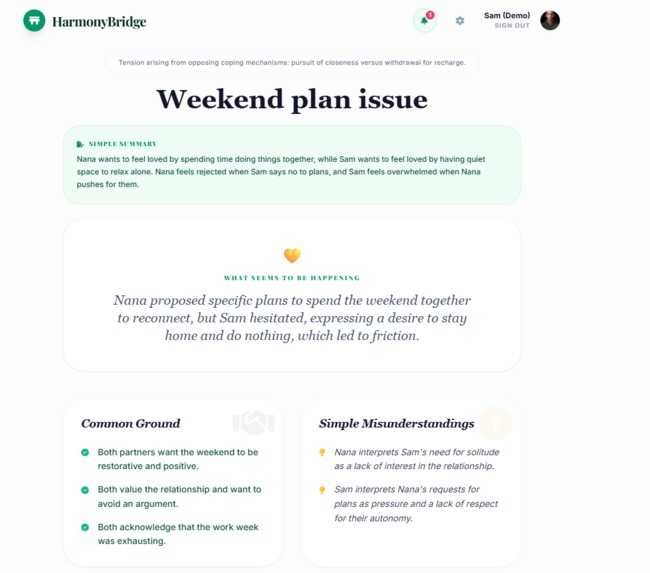 HarmonyBridge

1

Sam (Demo)
SIGN OUT

Tension arising from opposing coping mechanisms: pursuit of closeness versus withdrawal for recharge.

Weekend plan issue

SIMPLE SUMMARY

Nana wants to feel loved by spending time doing things together, while Sam wants to feel loved by having quiet space to relax alone. Nana feels rejected when Sam says no to plans, and Sam feels overwhelmed when Nana pushes for them.

WHAT SEEMS TO BE HAPPENING

Nana proposed specific plans to spend the weekend together to reconnect, but Sam hesitated, expressing a desire to stay home and do nothing, which led to friction.

Common Ground

Both partners want the weekend to be restorative and positive.

Both value the relationship and want to avoid an argument.

Both acknowledge that the work week was exhausting.

Simple Misunderstandings

Nana interprets Sam's need for solitude as a lack of interest in the relationship.

Sam interprets Nana's requests for plans as pressure and a lack of respect for their autonomy.